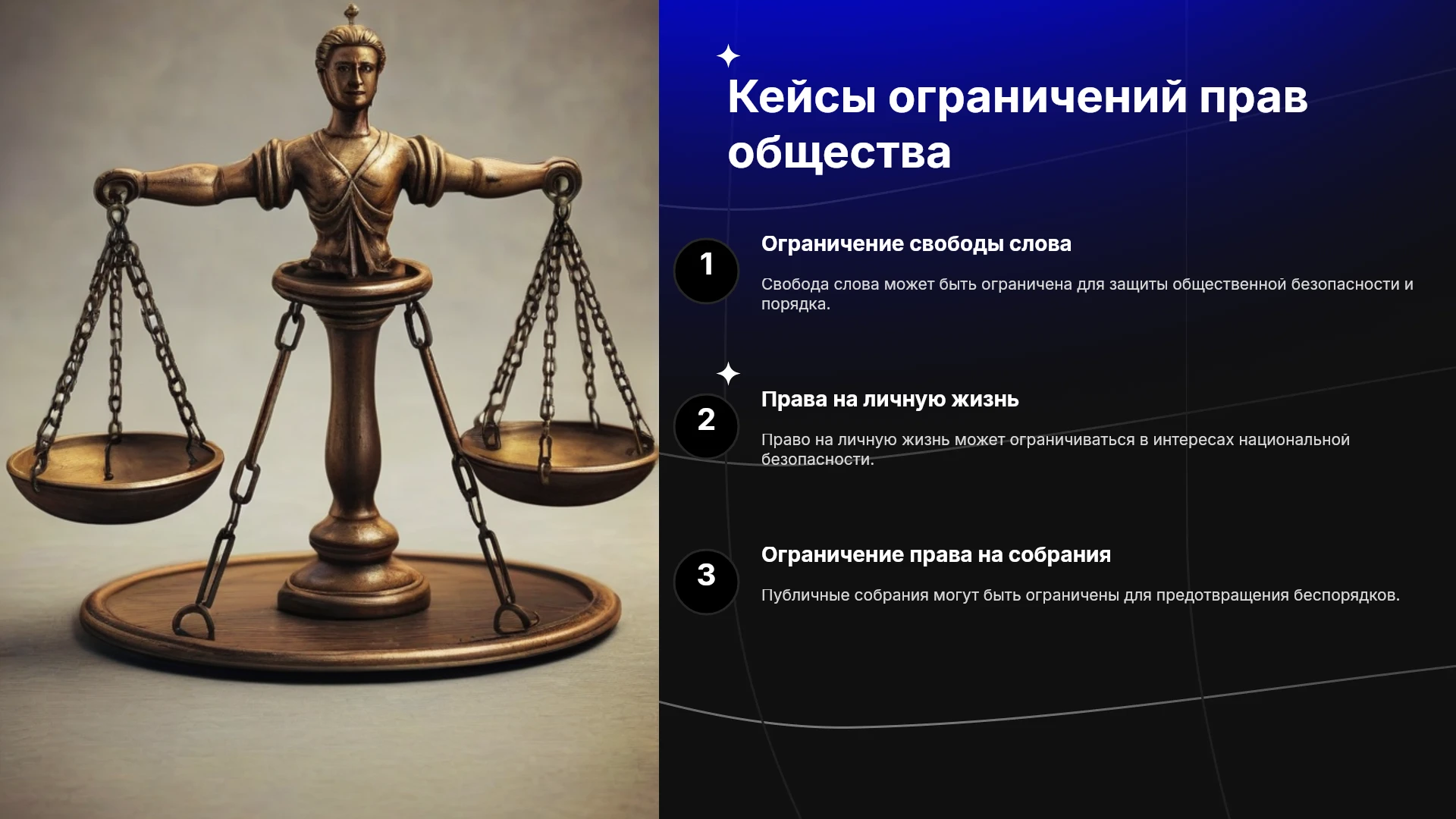 Кейсы ограничений прав общества

1

Ограничение свободы слова

Свобода слова может быть ограничена для защиты общественной безопасности и порядка.

2

Права на личную жизнь

Право на личную жизнь может ограничиваться в интересах национальной безопасности.

3

Ограничение права на собрания

Публичные собрания могут быть ограничены для предотвращения беспорядков.